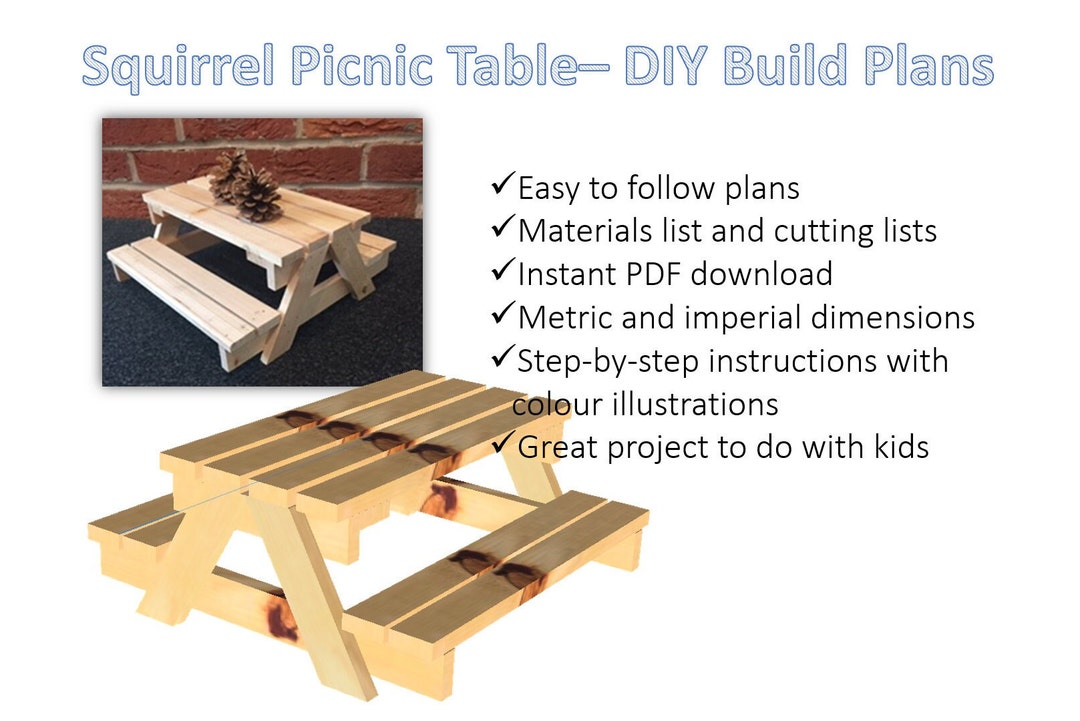 Squirrel Picnic Table– DIY Build Plans

✓Easy to follow plans
✓Materials list and cutting lists
✓Instant PDF download
✓Metric and imperial dimensions
✓Step-by-step instructions with colour illustrations
✓Great project to do with kids